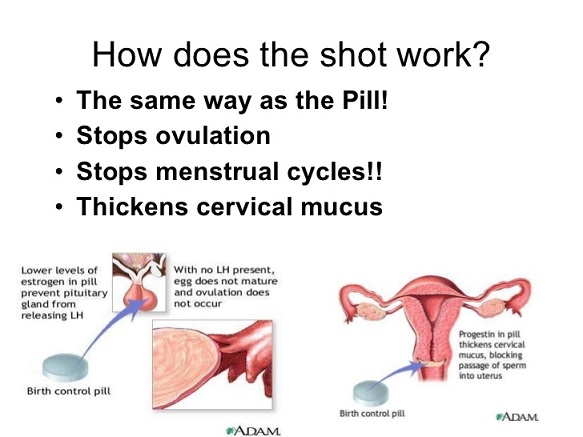 How does the shot work?

• The same way as the Pill!
• Stops ovulation
• Stops menstrual cycles!!
• Thickens cervical mucus

Lower levels of estrogen in pill prevent pituitary gland from releasing LH

With no LH present, egg does not mature and ovulation does not occur

Birth control pill

ADAM.

Progestin in pill thickens cervical mucus, blocking passage of sperm into uterus

Birth control pill

ADAM.